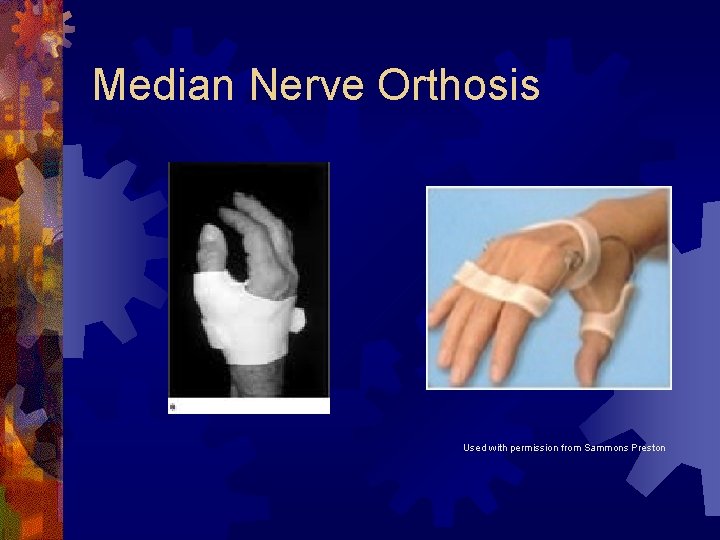 Median Nerve Orthosis

Used with permission from Sammons Preston